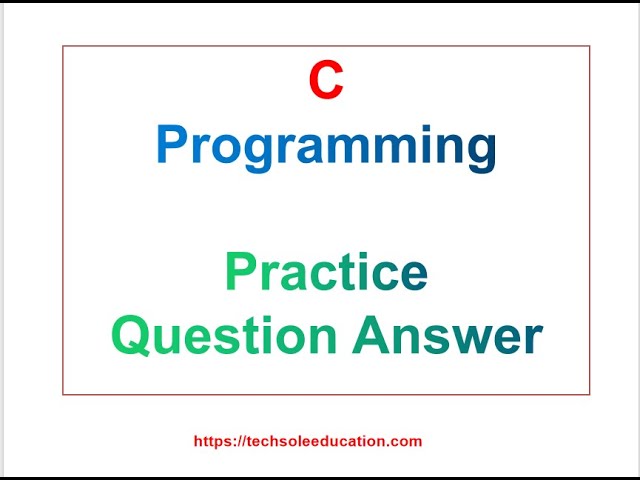 C
Programming

Practice
Question Answer

https://techsoleeducation.com